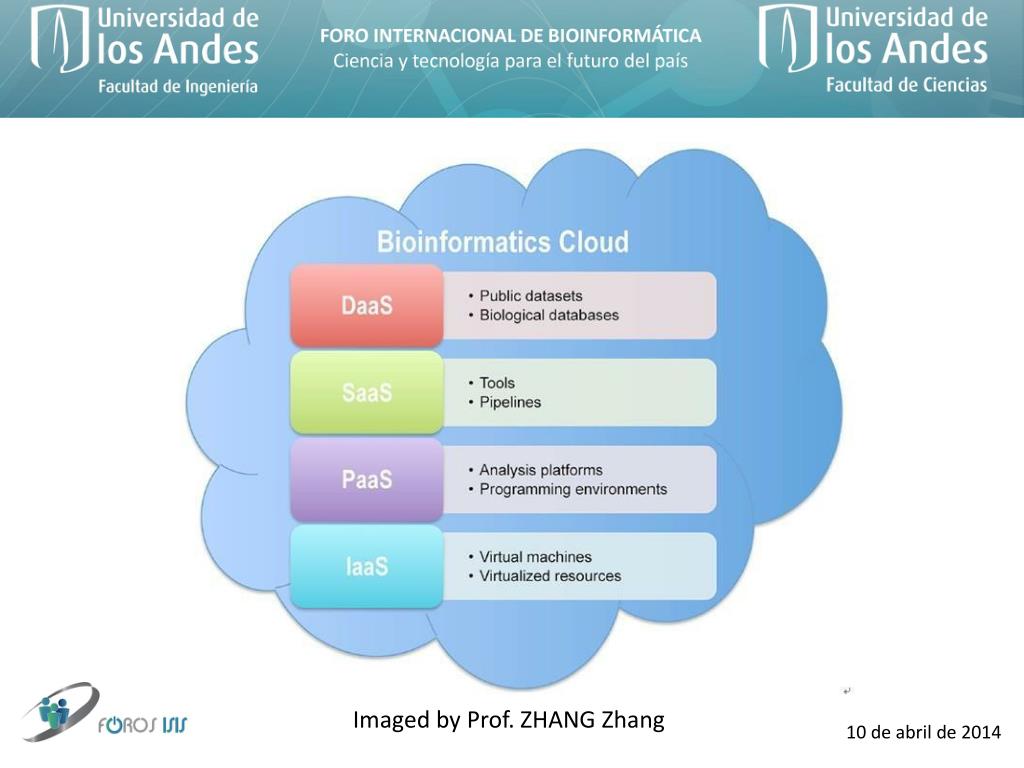 Universidad de los Andes
Facultad de Ingeniería

FORO INTERNACIONAL DE BIOINFORMÁTICA
Ciencia y tecnología para el futuro del país

Universidad de los Andes
Facultad de Ciencias

Bioinformatics Cloud

DaaS
• Public datasets
• Biological databases

SaaS
• Tools
• Pipelines

PaaS
• Analysis platforms
• Programming environments

IaaS
• Virtual machines
• Virtualized resources

FOROS ISIS

Imaged by Prof. ZHANG Zhang

10 de abril de 2014